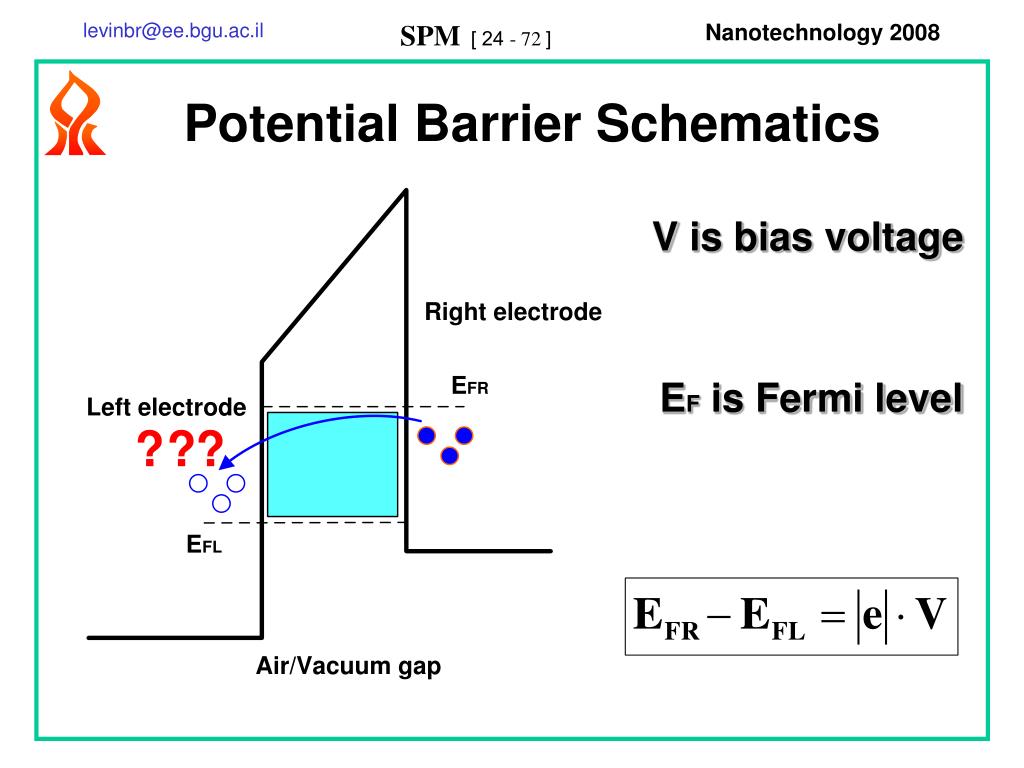 levinbr@ee.bgu.ac.il

SPM [ 24 - 72 ]

Nanotechnology 2008

Potential Barrier Schematics

V is bias voltage

Right electrode

$E_{FR}$

$E_F$ is Fermi level

Left electrode

???

$E_{FL}$

$E_{FR} - E_{FL} = |e| \cdot V$

Air/Vacuum gap